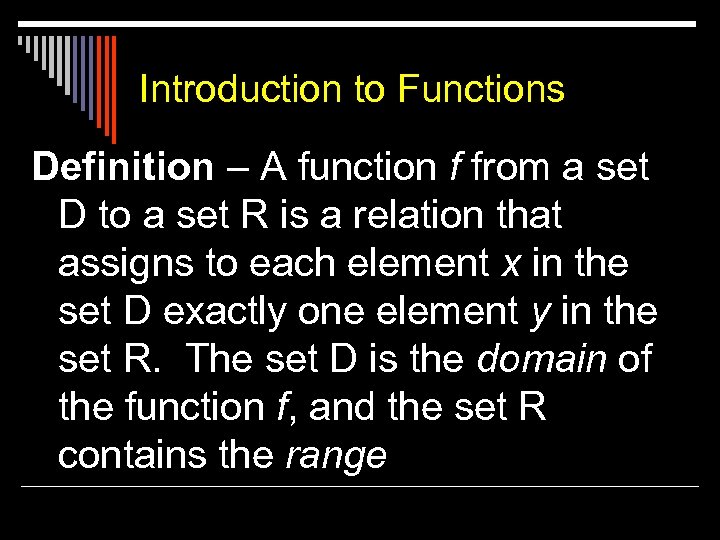 Introduction to Functions

Definition – A function f from a set D to a set R is a relation that assigns to each element x in the set D exactly one element y in the set R.  The set D is the domain of the function f, and the set R contains the range